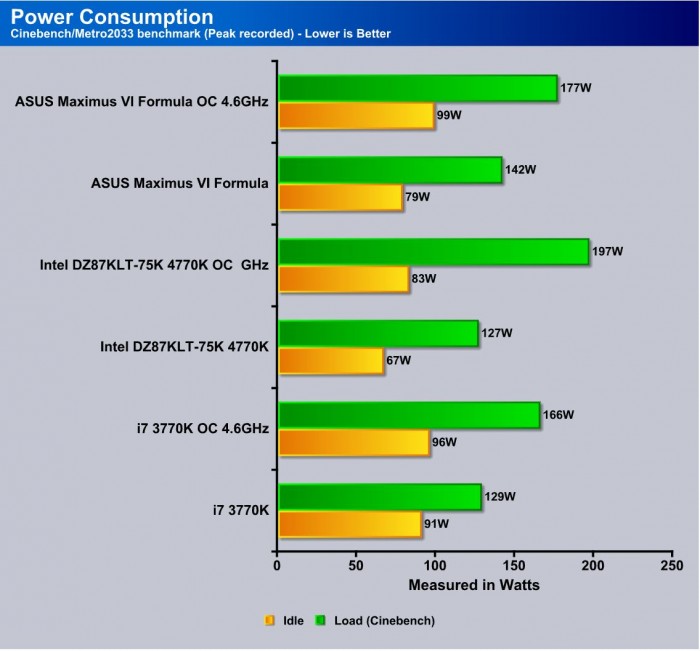 Power Consumption
Cinebench/Metro2033 benchmark (Peak recorded) - Lower is Better

ASUS Maximus VI Formula OC 4.6GHz
177W
99W

ASUS Maximus VI Formula
142W
79W

Intel DZ87KLT-75K 4770K OC GHz
197W
83W

Intel DZ87KLT-75K 4770K
127W
67W

i7 3770K OC 4.6GHz
166W
96W

i7 3770K
129W
91W

0 50 100 150 200 250
Measured in Watts

Idle Load (Cinebench)